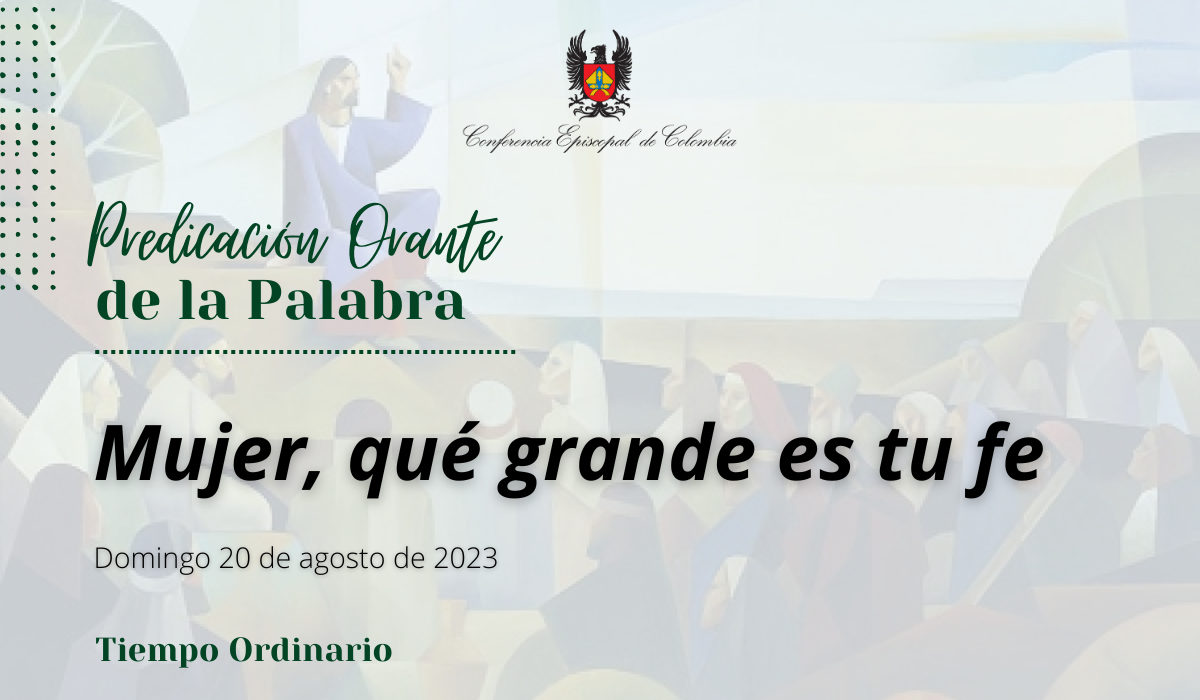 Conferencia Episcopal de Colombia

Predicación Orante
de la Palabra

Mujer, qué grande es tu fe

Domingo 20 de agosto de 2023

Tiempo Ordinario